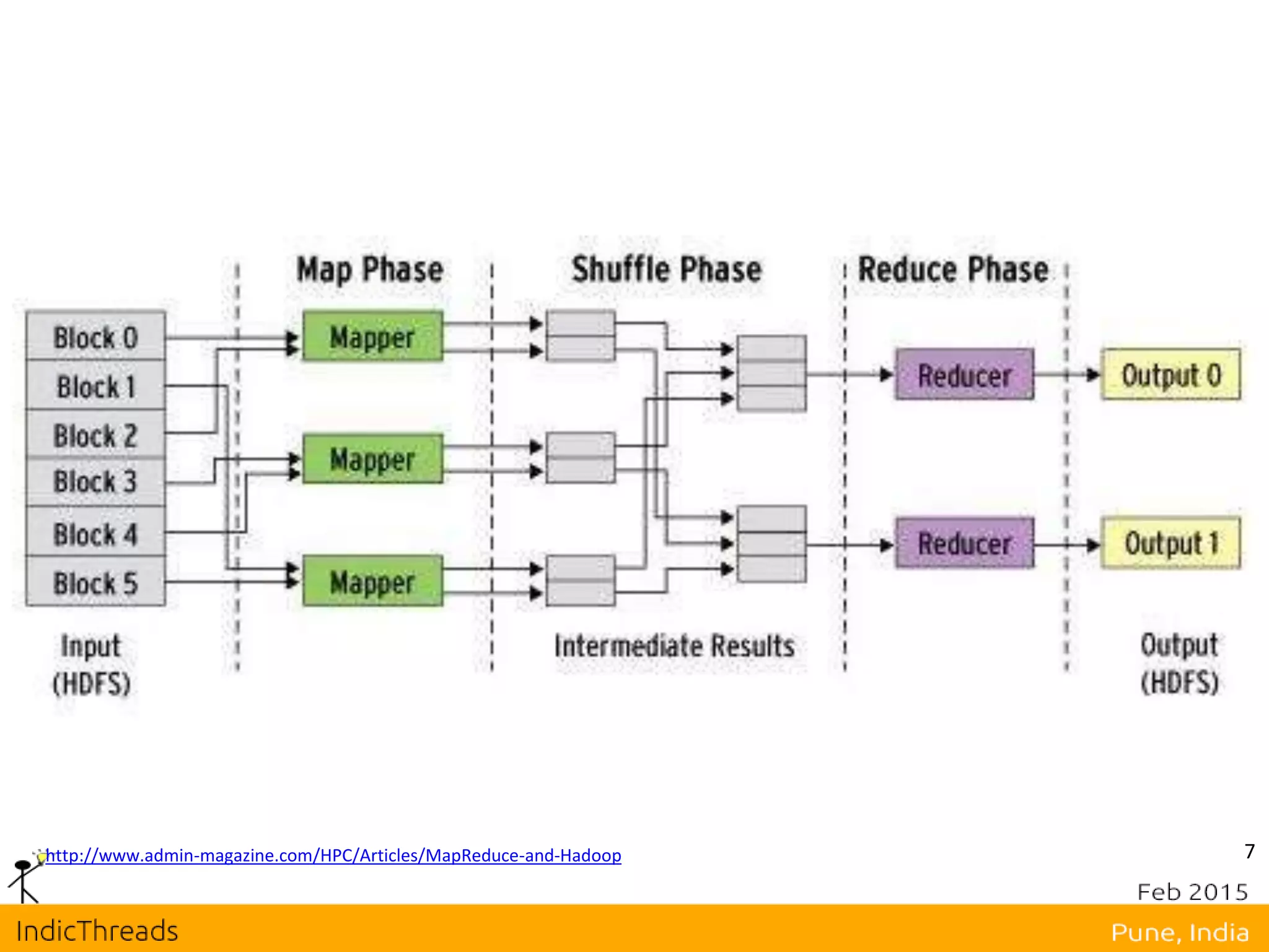 Map Phase

Shuffle Phase

Reduce Phase

Block 0

Block 1

Block 2

Block 3

Block 4

Block 5

Mapper

Mapper

Mapper

Reducer

Reducer

Output 0

Output 1

Input
(HDFS)

Intermediate Results

Output
(HDFS)

http://www.admin-magazine.com/HPC/Articles/MapReduce-and-Hadoop

7

Feb 2015

IndicThreads

Pune, India